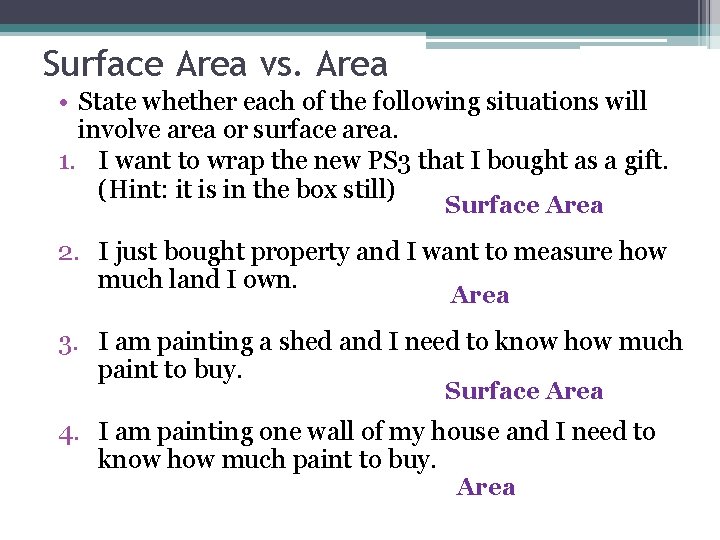 Surface Area vs. Area

• State whether each of the following situations will involve area or surface area.

1. I want to wrap the new PS3 that I bought as a gift. (Hint: it is in the box still)

Surface Area

2. I just bought property and I want to measure how much land I own.

Area

3. I am painting a shed and I need to know how much paint to buy.

Surface Area

4. I am painting one wall of my house and I need to know how much paint to buy.

Area